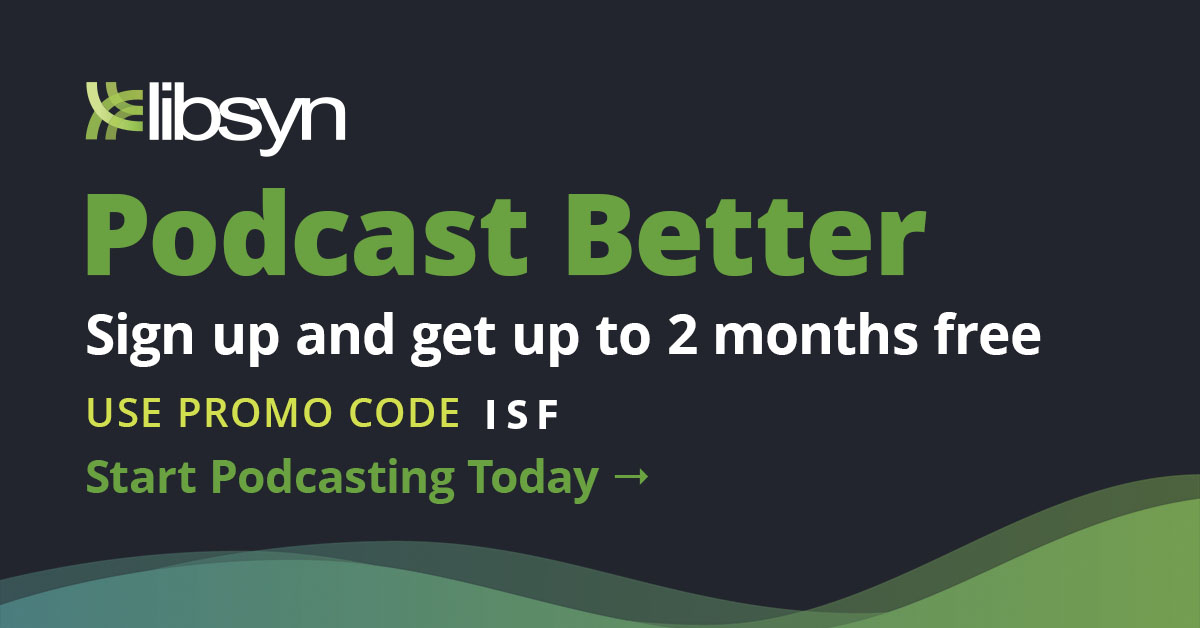 libsyn

Podcast Better

Sign up and get up to 2 months free

USE PROMO CODE ISF

Start Podcasting Today →